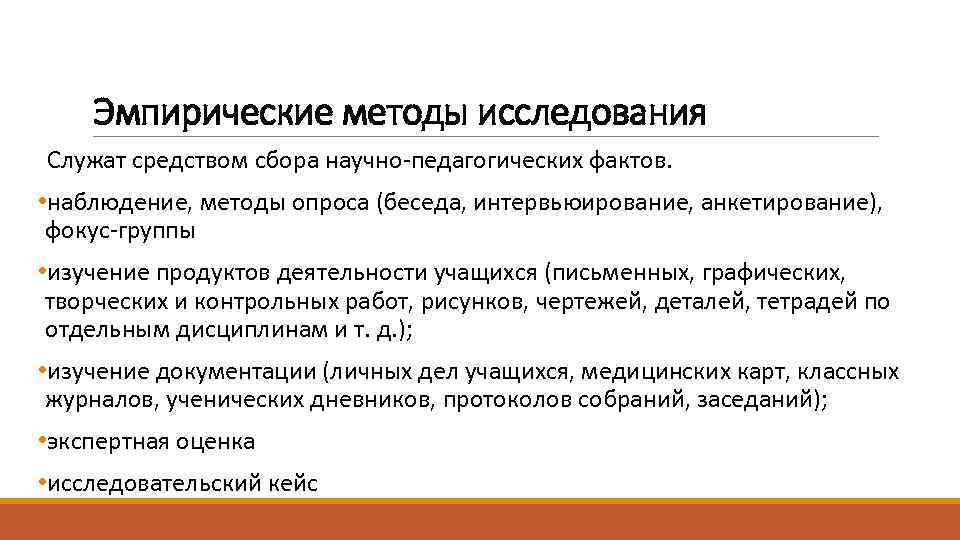 Эмпирические методы исследования

Служат средством сбора научно-педагогических фактов.

•наблюдение, методы опроса (беседа, интервьюирование, анкетирование), фокус-группы

•изучение продуктов деятельности учащихся (письменных, графических, творческих и контрольных работ, рисунков, чертежей, деталей, тетрадей по отдельным дисциплинам и т. д.);

•изучение документации (личных дел учащихся, медицинских карт, классных журналов, ученических дневников, протоколов собраний, заседаний);

•экспертная оценка

•исследовательский кейс